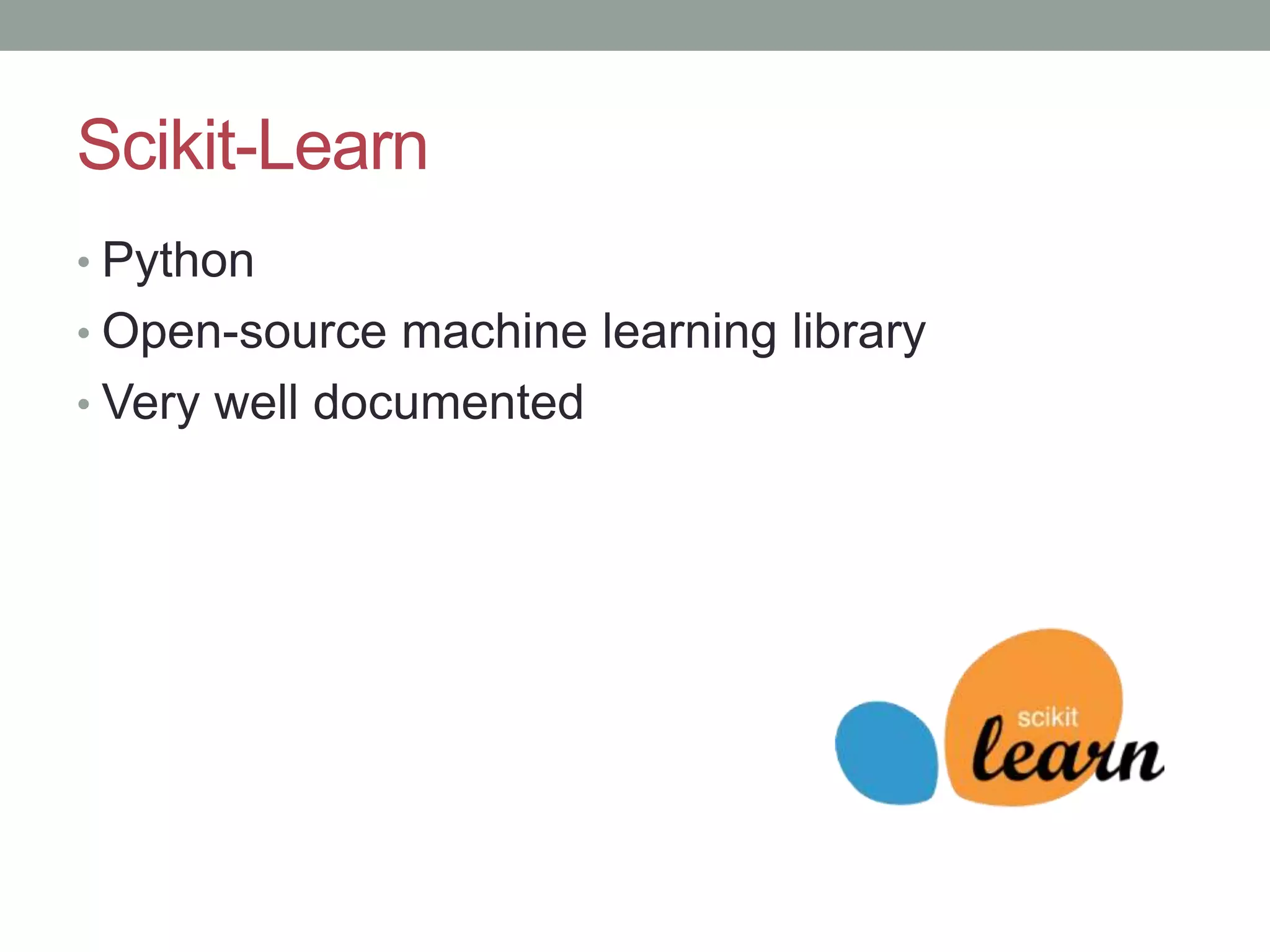 Scikit-Learn

• Python
• Open-source machine learning library
• Very well documented

scikit
learn